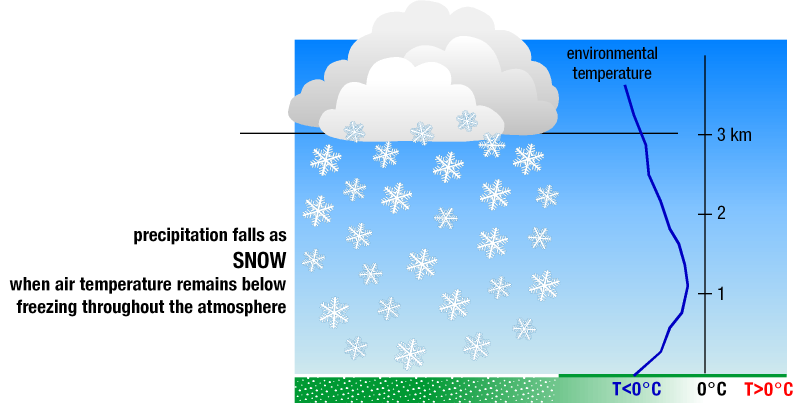 environmental temperature

3 km

2

1

precipitation falls as
SNOW
when air temperature remains below freezing throughout the atmosphere

T<0°C 0°C T>0°C